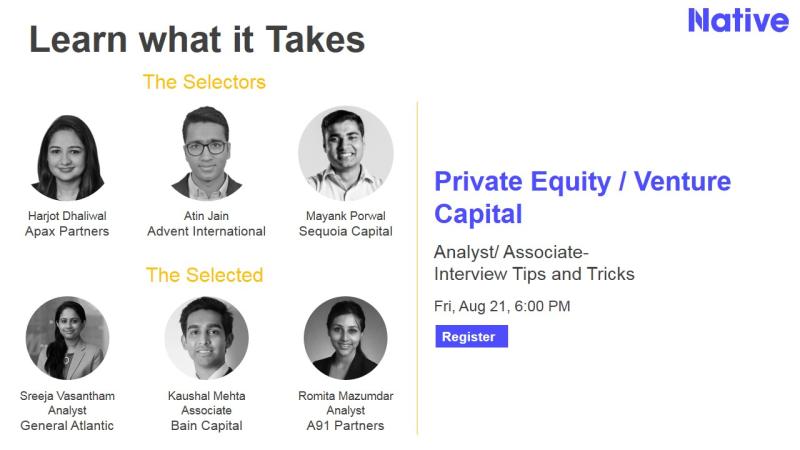 Learn what it Takes

Native

The Selectors

Harjot Dhaliwal
Apax Partners

Atin Jain
Advent International

Mayank Porwal
Sequoia Capital

The Selected

Sreeja Vasantham
Analyst
General Atlantic

Kaushal Mehta
Associate
Bain Capital

Romita Mazumdar
Analyst
A91 Partners

Private Equity / Venture Capital

Analyst/ Associate-
Interview Tips and Tricks

Fri, Aug 21, 6:00 PM

Register